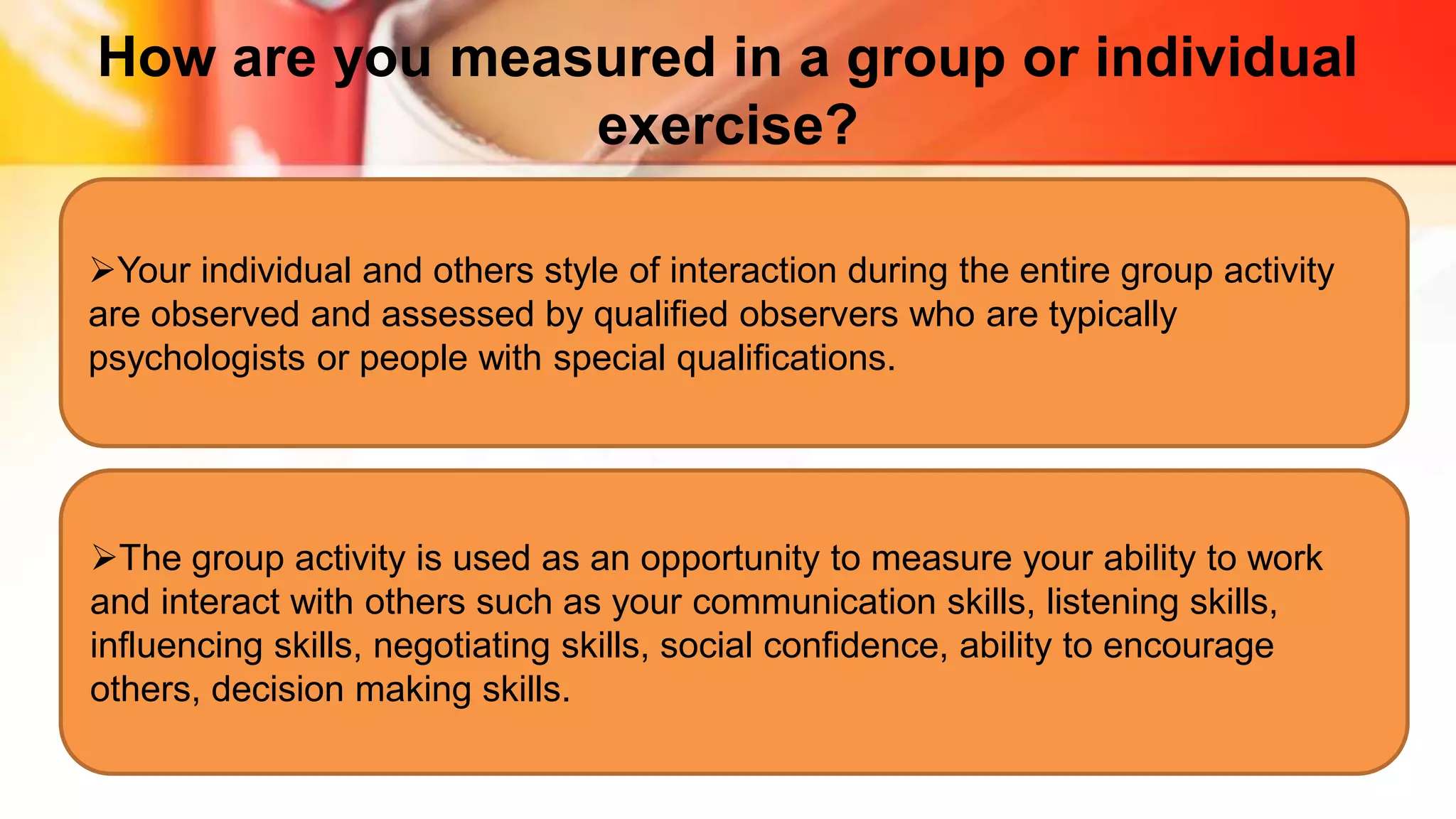 How are you measured in a group or individual exercise?

➢Your individual and others style of interaction during the entire group activity are observed and assessed by qualified observers who are typically psychologists or people with special qualifications.

➢The group activity is used as an opportunity to measure your ability to work and interact with others such as your communication skills, listening skills, influencing skills, negotiating skills, social confidence, ability to encourage others, decision making skills.